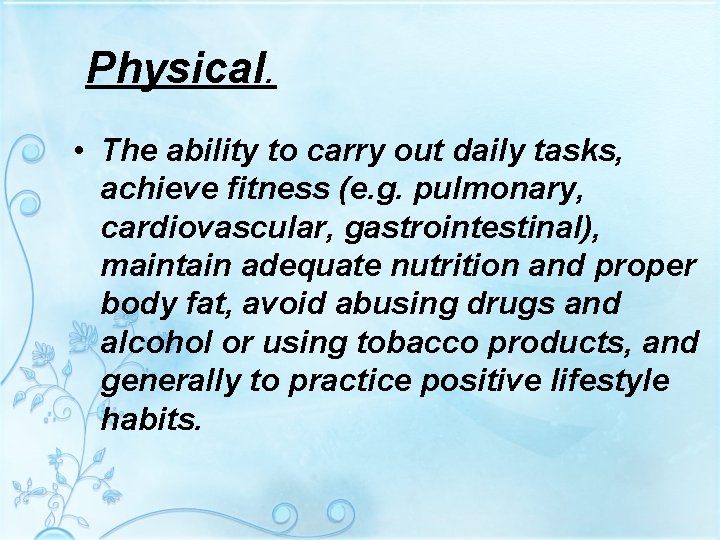 Physical.

• The ability to carry out daily tasks, achieve fitness (e.g. pulmonary, cardiovascular, gastrointestinal), maintain adequate nutrition and proper body fat, avoid abusing drugs and alcohol or using tobacco products, and generally to practice positive lifestyle habits.